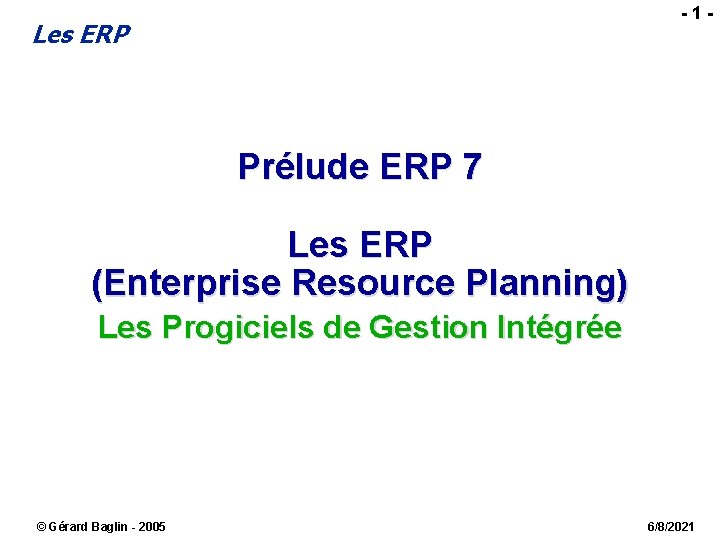 - 1 -

Les ERP

Prélude ERP 7

Les ERP
(Enterprise Resource Planning)
Les Progiciels de Gestion Intégrée

© Gérard Baglin - 2005

6/8/2021